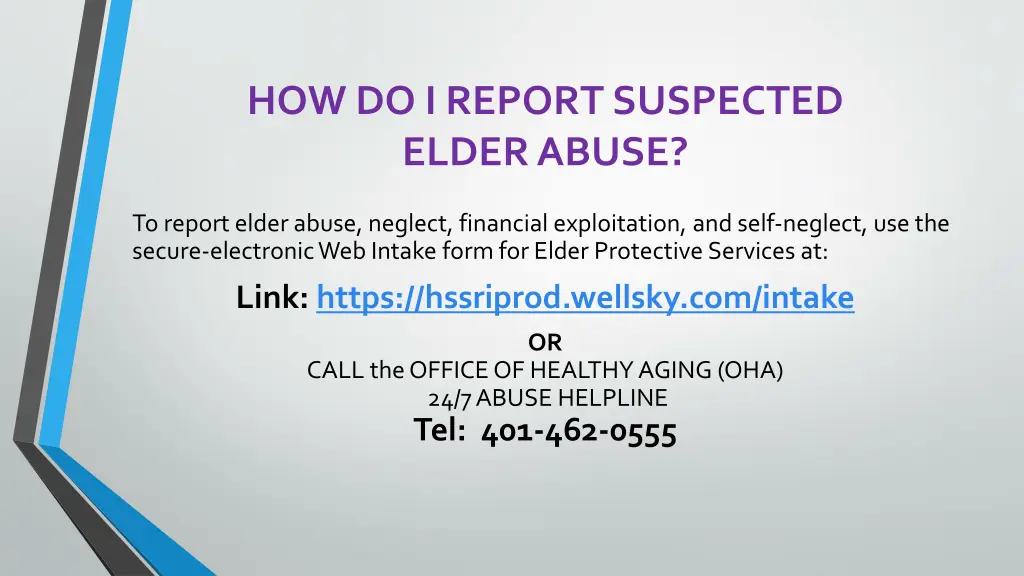 HOW DO I REPORT SUSPECTED ELDER ABUSE?

To report elder abuse, neglect, financial exploitation, and self-neglect, use the secure-electronic Web Intake form for Elder Protective Services at:

Link: https://hssriprod.wellsky.com/intake

OR

CALL the OFFICE OF HEALTHY AGING (OHA)

24/7 ABUSE HELPLINE

Tel: 401-462-0555